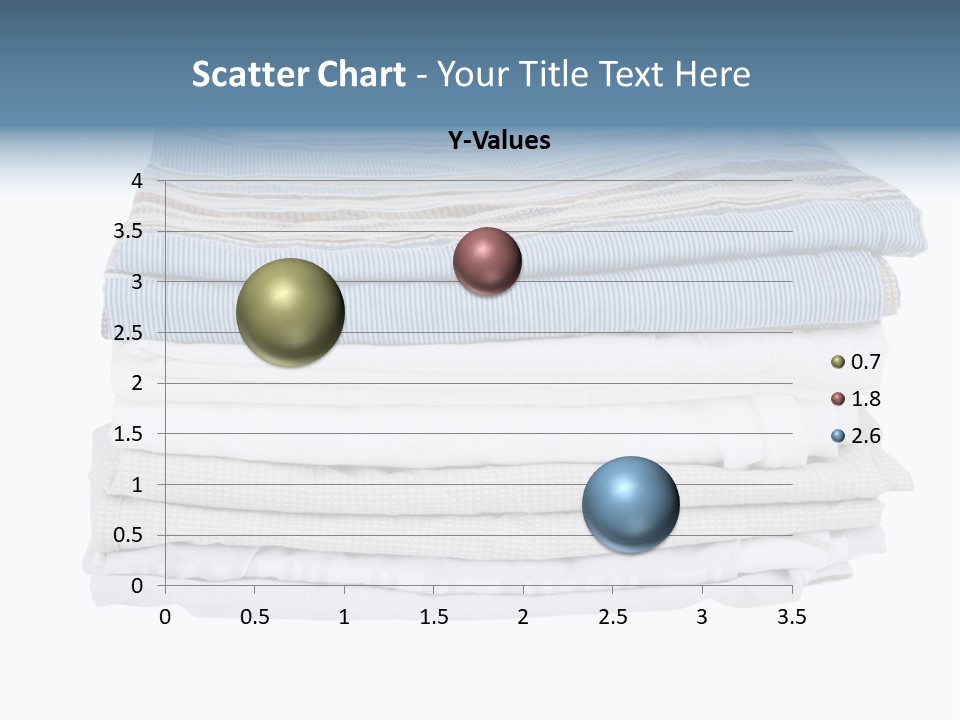 Scatter Chart - Your Title Text Here

Y-Values

4
3.5
3
2.5
2
1.5
1
0.5
0

0 0.5 1 1.5 2 2.5 3 3.5

0.7
1.8
2.6